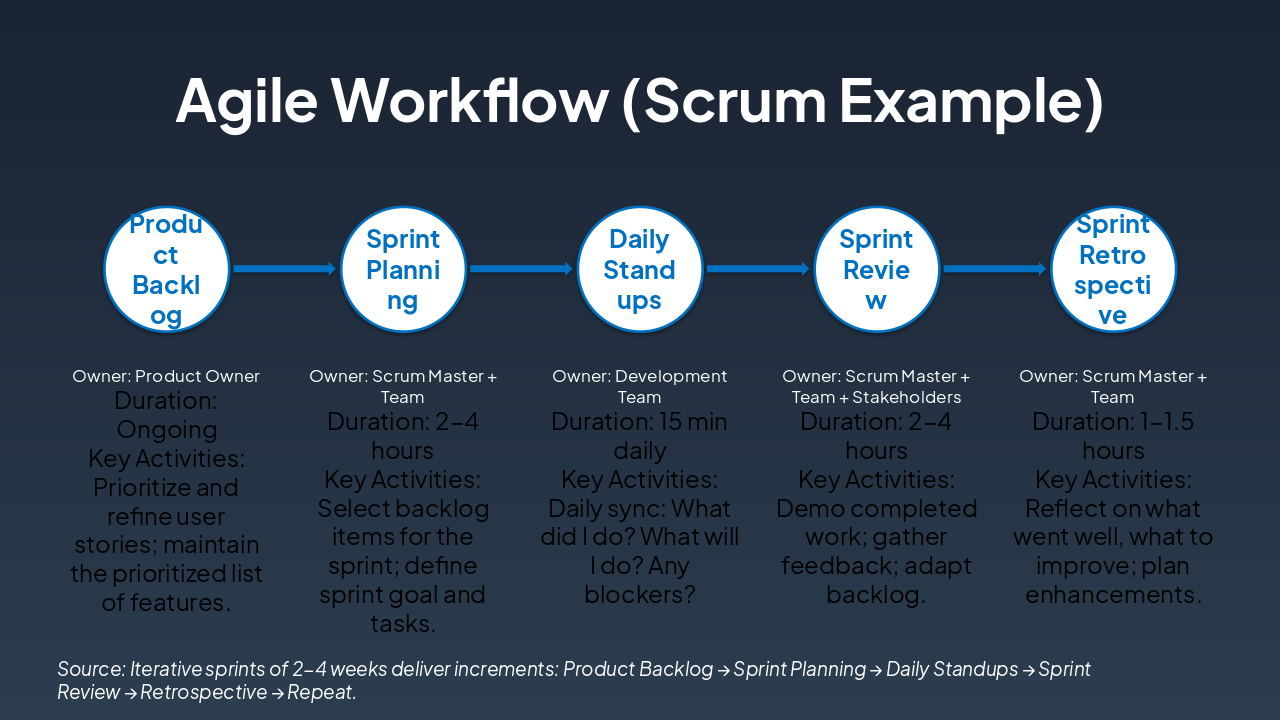 Agile Workflow (Scrum Example)

Product Backlog

Sprint Planning

Daily Standups

Sprint Review

Sprint Retrospective

Owner: Product Owner
Duration: Ongoing
Key Activities: Prioritize and refine user stories; maintain the prioritized list of features.

Owner: Scrum Master + Team
Duration: 2–4 hours
Key Activities: Select backlog items for the sprint; define sprint goal and tasks.

Owner: Development Team
Duration: 15 min daily
Key Activities: Daily sync: What did I do? What will I do? Any blockers?

Owner: Scrum Master + Team + Stakeholders
Duration: 2–4 hours
Key Activities: Demo completed work; gather feedback; adapt backlog.

Owner: Scrum Master + Team
Duration: 1–1.5 hours
Key Activities: Reflect on what went well, what to improve; plan enhancements.

Source: Iterative sprints of 2–4 weeks deliver increments: Product Backlog → Sprint Planning → Daily Standups → Sprint Review → Retrospective → Repeat.